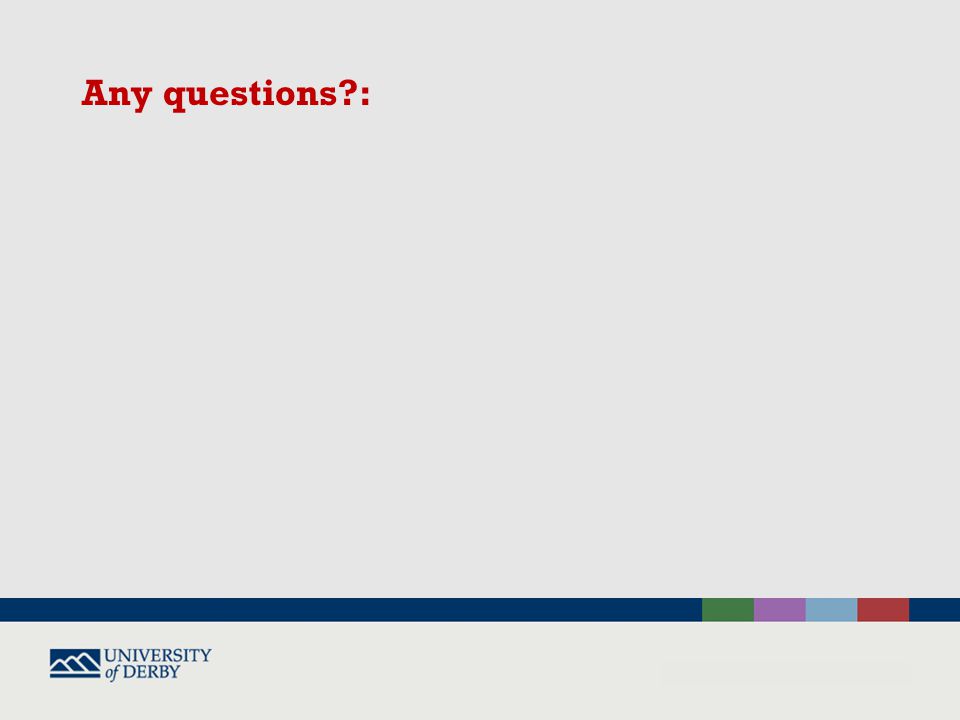 Any questions?:

UNIVERSITY
of DERBY